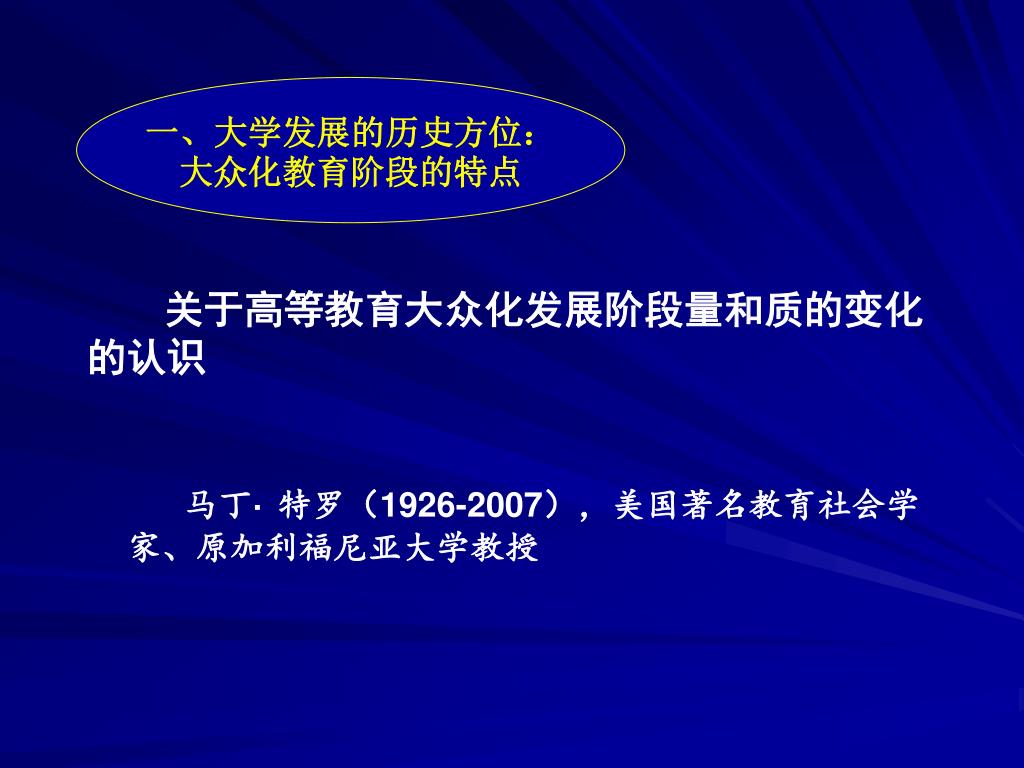 一、大学发展的历史方位：
大众化教育阶段的特点

关于高等教育大众化发展阶段量和质的变化的认识

马丁· 特罗（1926-2007），美国著名教育社会学家、原加利福尼亚大学教授